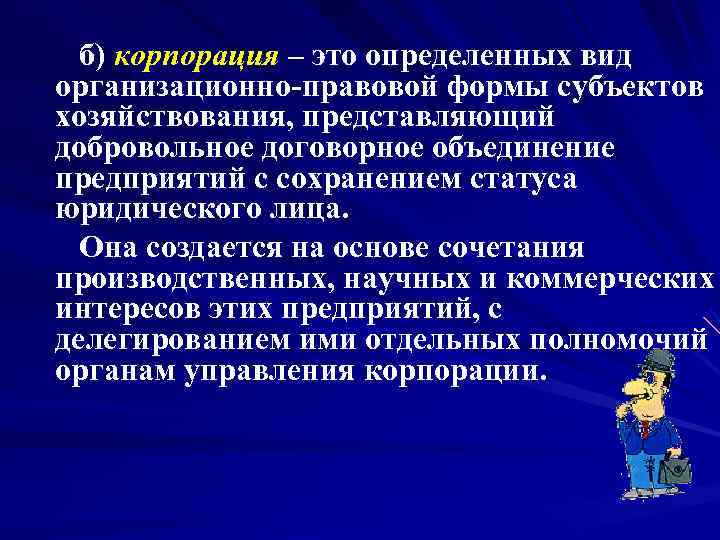 б) корпорация – это определенных вид организационно-правовой формы субъектов хозяйствования, представляющий добровольное договорное объединение предприятий с сохранением статуса юридического лица.

Она создается на основе сочетания производственных, научных и коммерческих интересов этих предприятий, с делегированием ими отдельных полномочий органам управления корпорации.